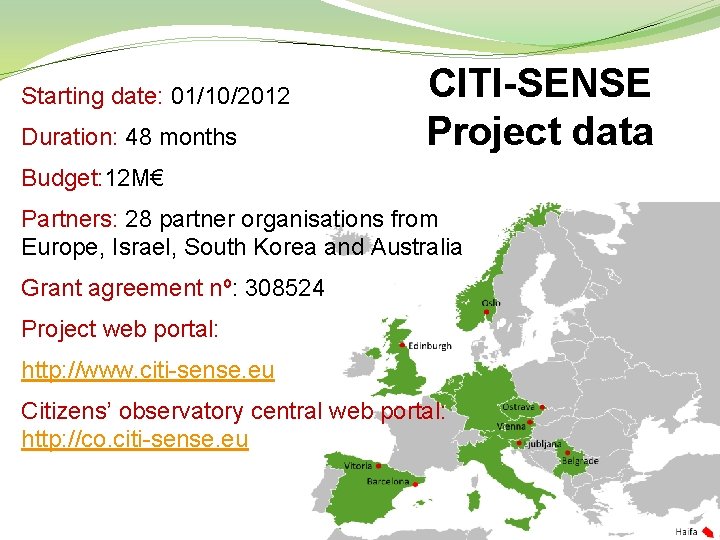 CITI-SENSE Project data

Starting date: 01/10/2012

Duration: 48 months

Budget: 12M€

Partners: 28 partner organisations from Europe, Israel, South Korea and Australia

Grant agreement nº: 308524

Project web portal:

http://www.citi-sense.eu

Citizens' observatory central web portal: http://co.citi-sense.eu

Oslo
Edinburgh
Ostrava
Vienna
Ljubljana
Belgrade
Vitoria
Barcelona
Haifa